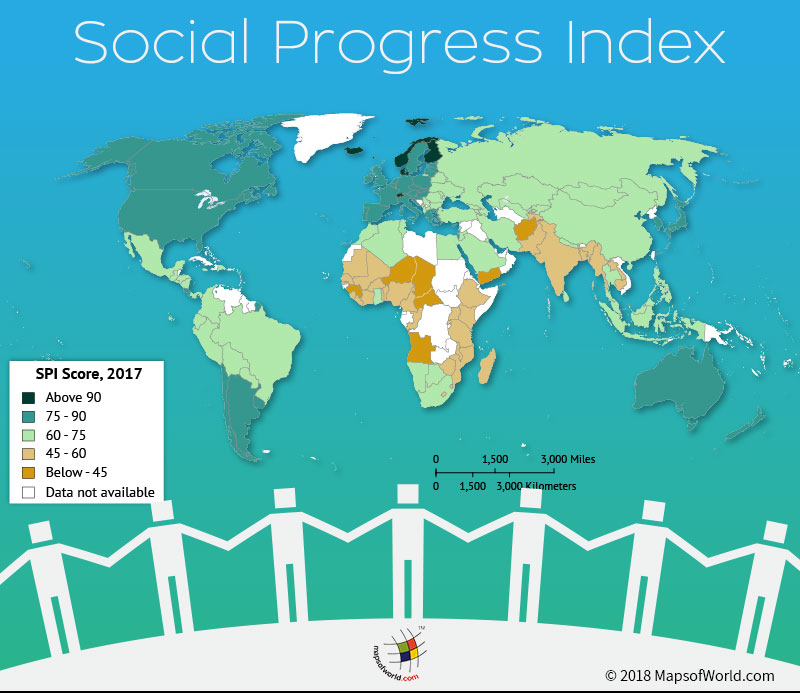 Social Progress Index

SPI Score, 2017
Above 90
75 - 90
60 - 75
45 - 60
Below - 45
Data not available

0 1,500 3,000 Miles
0 1,500 3,000 Kilometers

mapsofworld.com
TM

© 2018 MapsofWorld.com